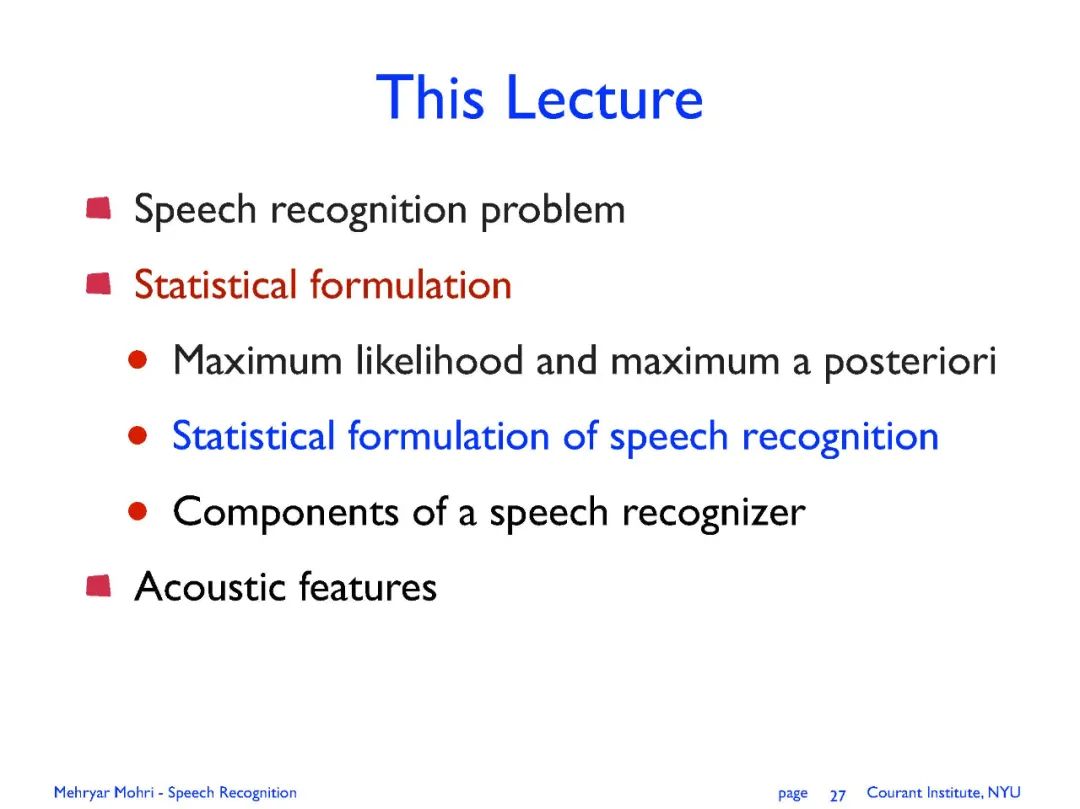 This Lecture

Speech recognition problem

Statistical formulation

Maximum likelihood and maximum a posteriori

Statistical formulation of speech recognition

Components of a speech recognizer

Acoustic features

Mehryar Mohri - Speech Recognition

page 27

Courant Institute, NYU